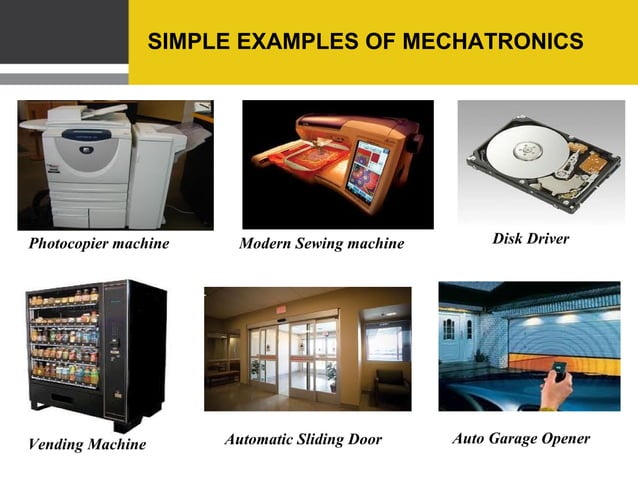 SIMPLE EXAMPLES OF MECHATRONICS

Photocopier machine

Modern Sewing machine

Disk Driver

Vending Machine

Automatic Sliding Door

Auto Garage Opener